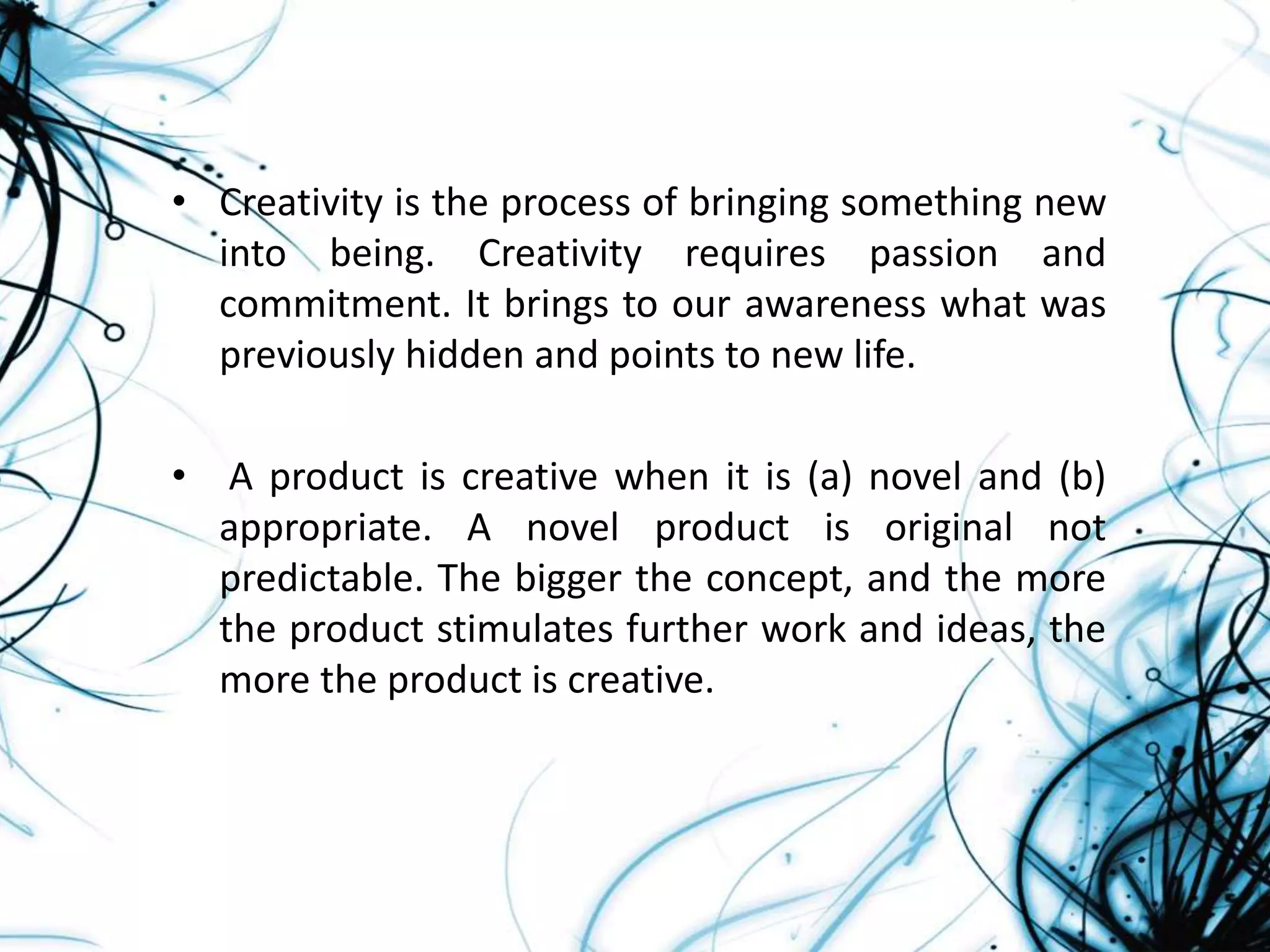 • Creativity is the process of bringing something new into being. Creativity requires passion and commitment. It brings to our awareness what was previously hidden and points to new life.

• A product is creative when it is (a) novel and (b) appropriate. A novel product is original not predictable. The bigger the concept, and the more the product stimulates further work and ideas, the more the product is creative.